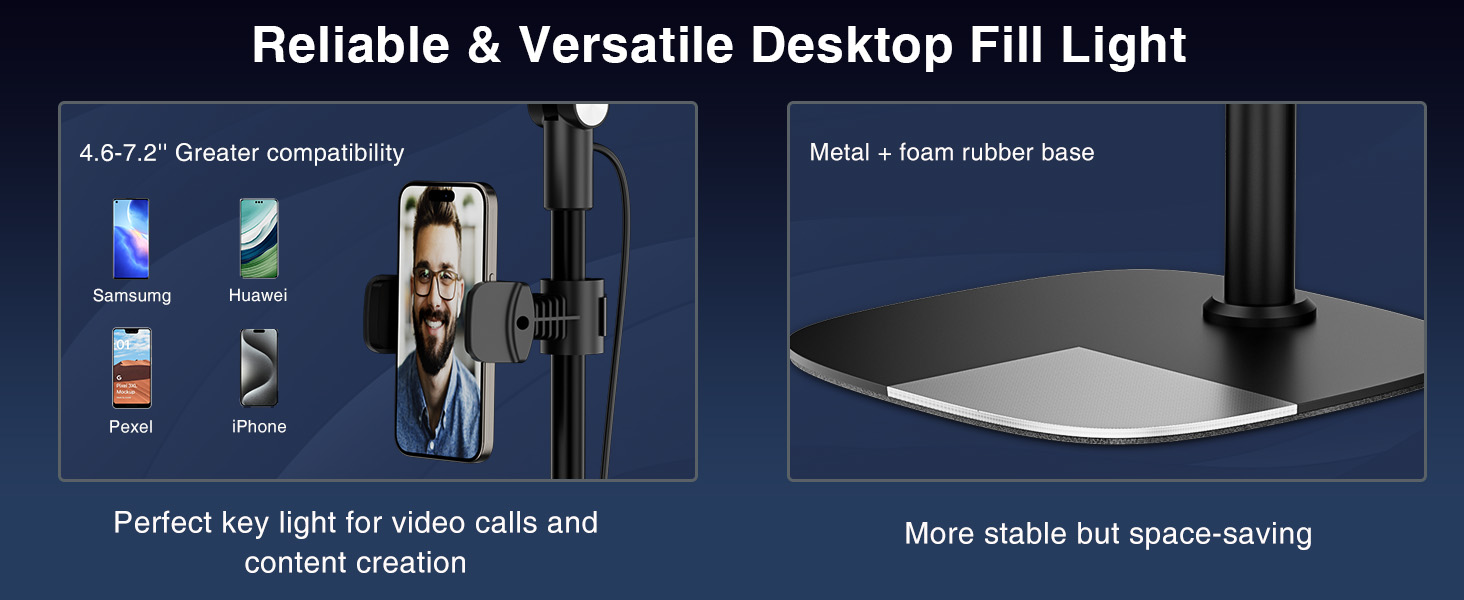 Reliable & Versatile Desktop Fill Light

4.6-7.2'' Greater compatibility

Samsumg

Huawei

Pexel

iPhone

Perfect key light for video calls and content creation

Metal + foam rubber base

More stable but space-saving